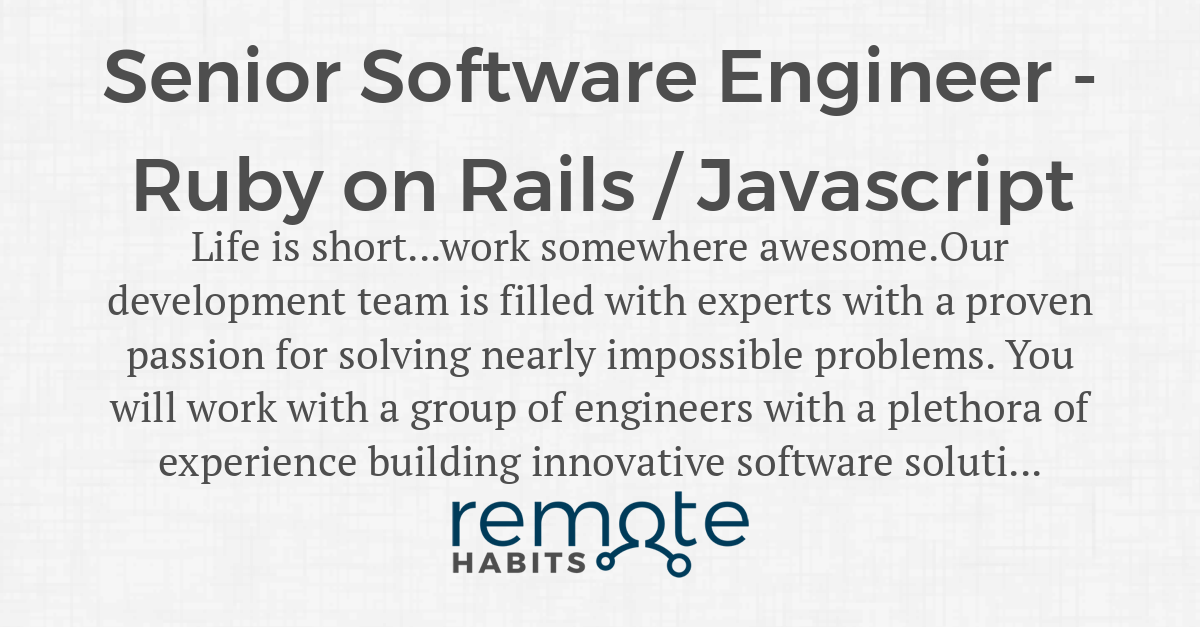 Senior Software Engineer - Ruby on Rails / Javascript

Life is short...work somewhere awesome.Our development team is filled with experts with a proven passion for solving nearly impossible problems. You will work with a group of engineers with a plethora of experience building innovative software soluti...

remote
HABITS